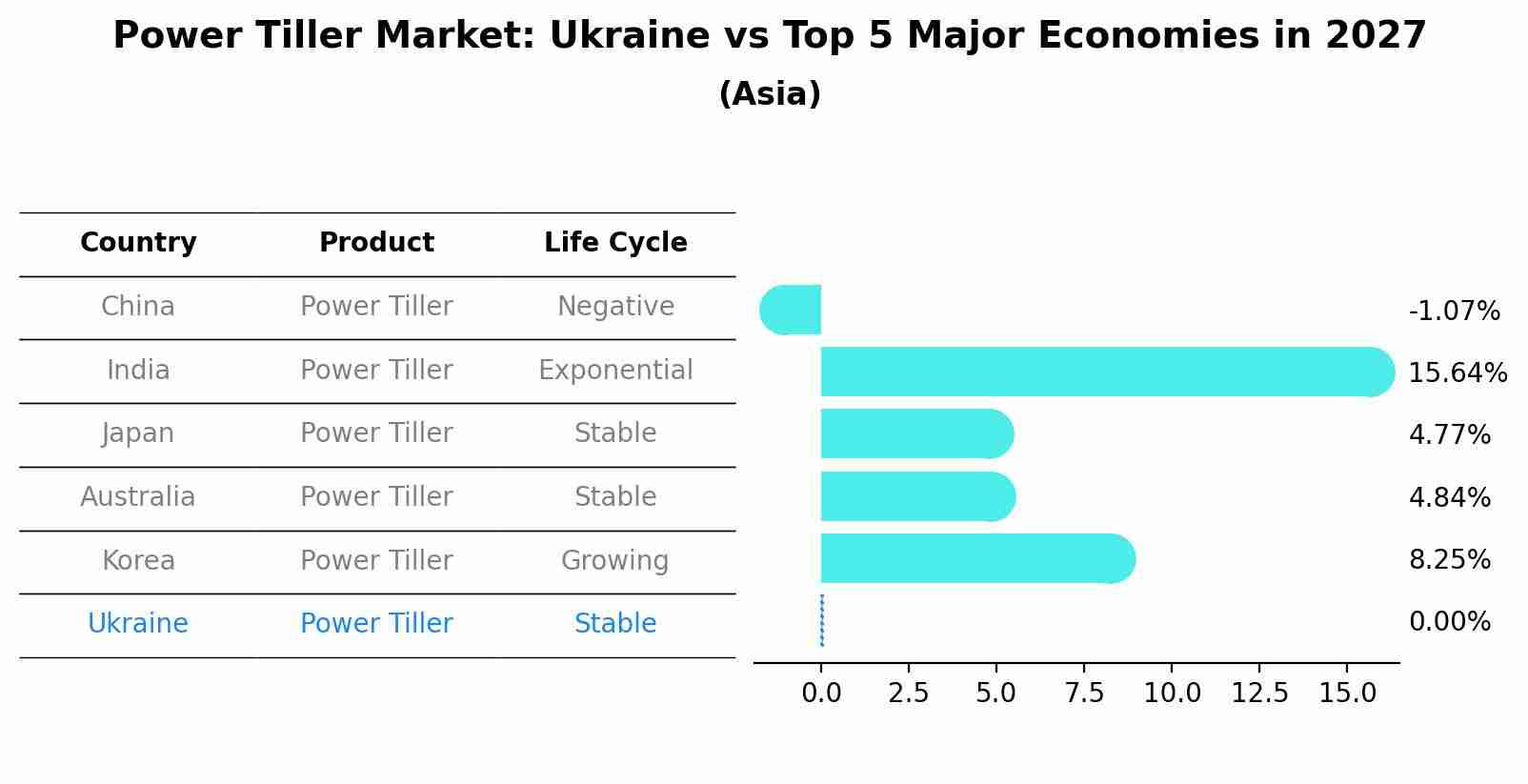 Power Tiller Market: Ukraine vs Top 5 Major Economies in 2027
(Asia)

| Country | Product | Life Cycle |
|---|---|---|
| China | Power Tiller | Negative |
| India | Power Tiller | Exponential |
| Japan | Power Tiller | Stable |
| Australia | Power Tiller | Stable |
| Korea | Power Tiller | Growing |
| Ukraine | Power Tiller | Stable |

-1.07%
15.64%
4.77%
4.84%
8.25%
0.00%

0.0 2.5 5.0 7.5 10.0 12.5 15.0